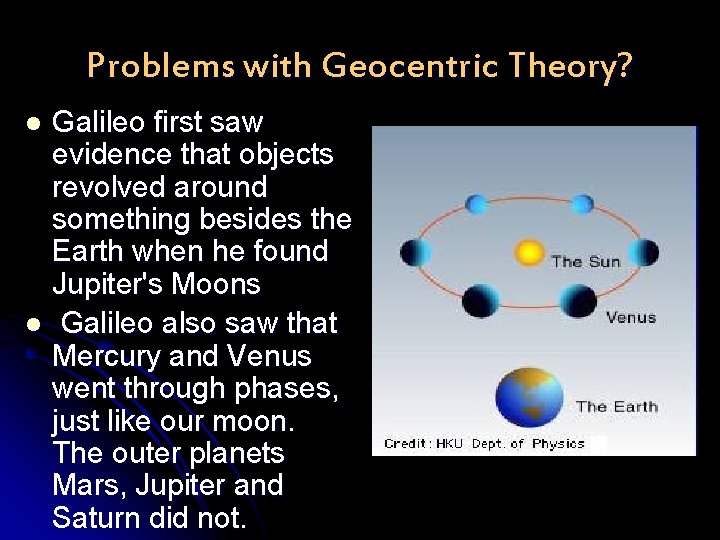 Problems with Geocentric Theory?

- Galileo first saw evidence that objects revolved around something besides the Earth when he found Jupiter's Moons
- Galileo also saw that Mercury and Venus went through phases, just like our moon. The outer planets Mars, Jupiter and Saturn did not.

The Sun

Venus

The Earth

Credit: HKU Dept. of Physics